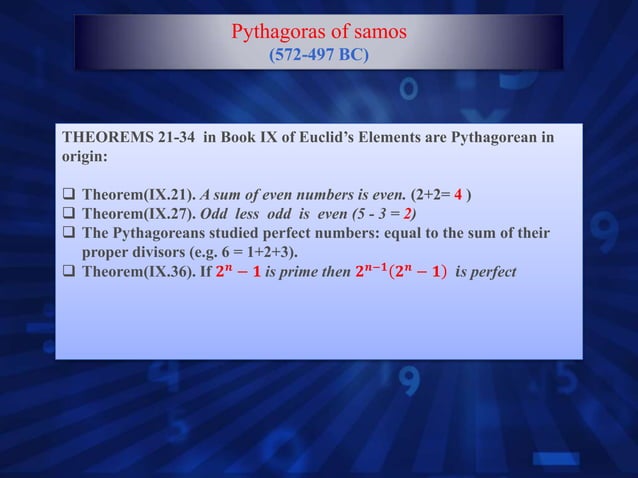 Pythagoras of samos
(572-497 BC)

THEOREMS 21-34 in Book IX of Euclid's Elements are Pythagorean in origin:

❑ Theorem(IX.21). A sum of even numbers is even. (2+2= 4 )
❑ Theorem(IX.27). Odd less odd is even (5 - 3 = 2)
❑ The Pythagoreans studied perfect numbers: equal to the sum of their proper divisors (e.g. 6 = 1+2+3).
❑ Theorem(IX.36). If $2^n - 1$ is prime then $2^{n-1}(2^n - 1)$ is perfect